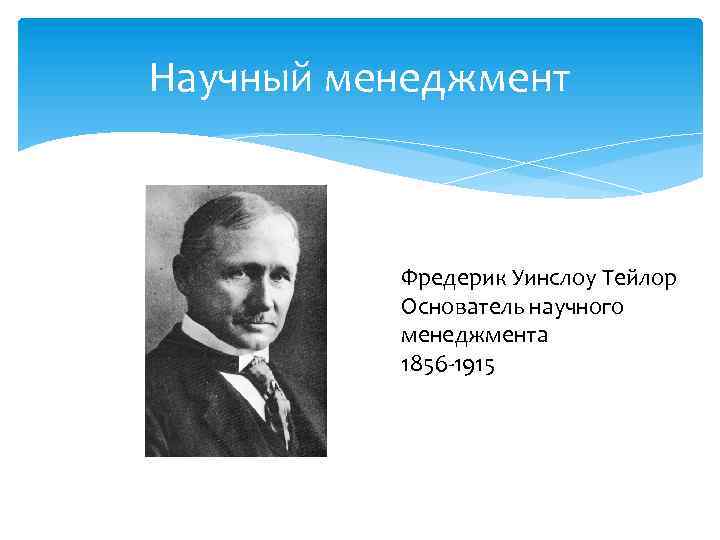 Научный менеджмент

Фредерик Уинслоу Тейлор
Основатель научного менеджмента
1856-1915